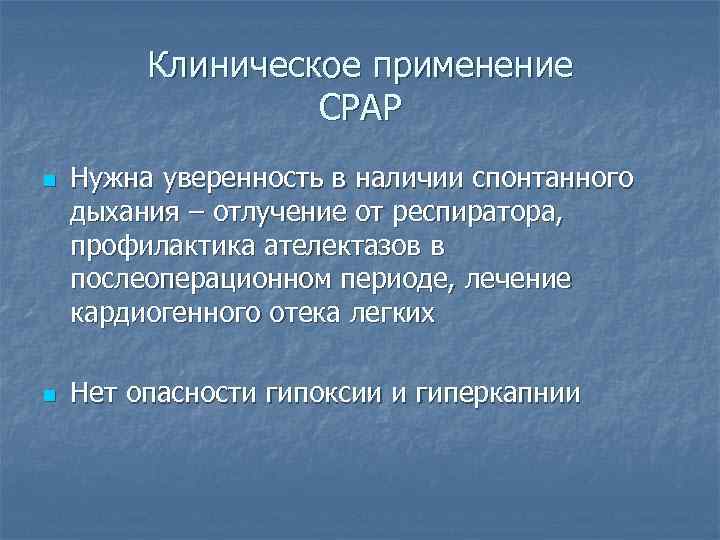 Клиническое применение CPAP

Нужна уверенность в наличии спонтанного дыхания – отлучение от респиратора, профилактика ателектазов в послеоперационном периоде, лечение кардиогенного отека легких

Нет опасности гипоксии и гиперкапнии